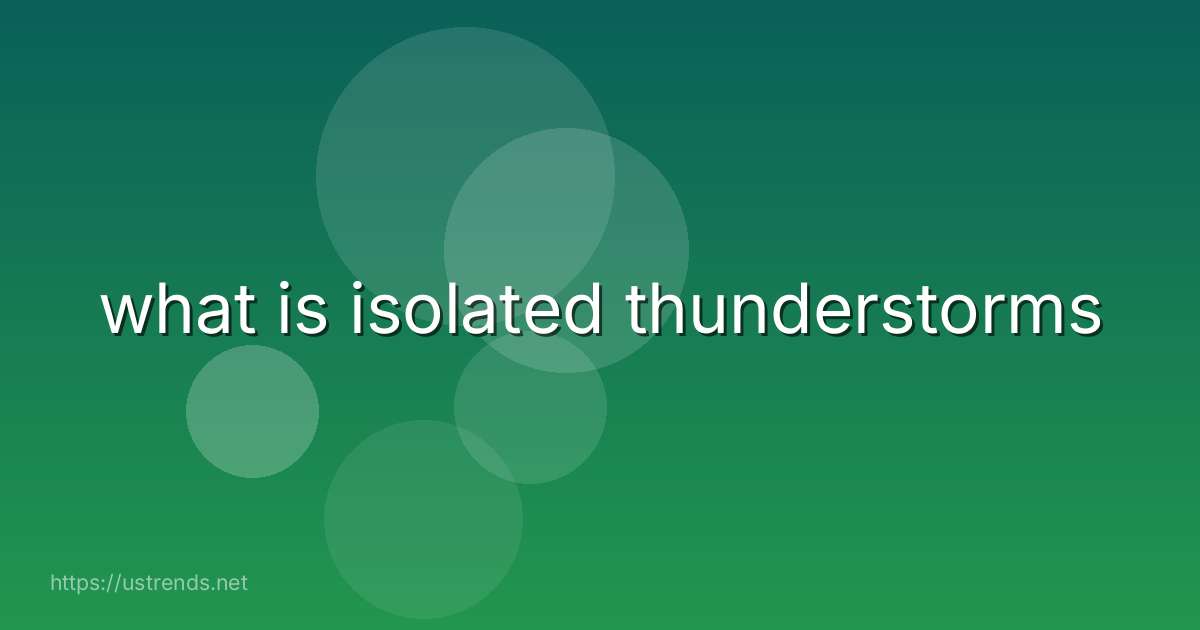 what is isolated thunderstorms

https://ustrends.net